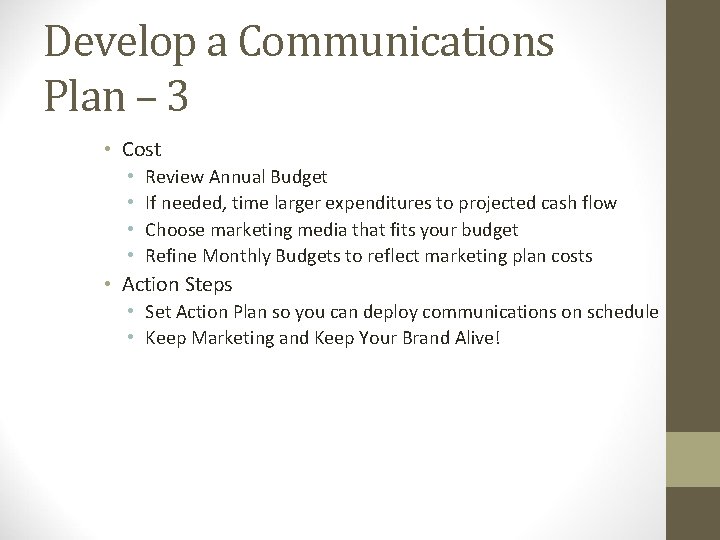 Develop a Communications Plan – 3

• Cost
  • Review Annual Budget
  • If needed, time larger expenditures to projected cash flow
  • Choose marketing media that fits your budget
  • Refine Monthly Budgets to reflect marketing plan costs
• Action Steps
  • Set Action Plan so you can deploy communications on schedule
  • Keep Marketing and Keep Your Brand Alive!